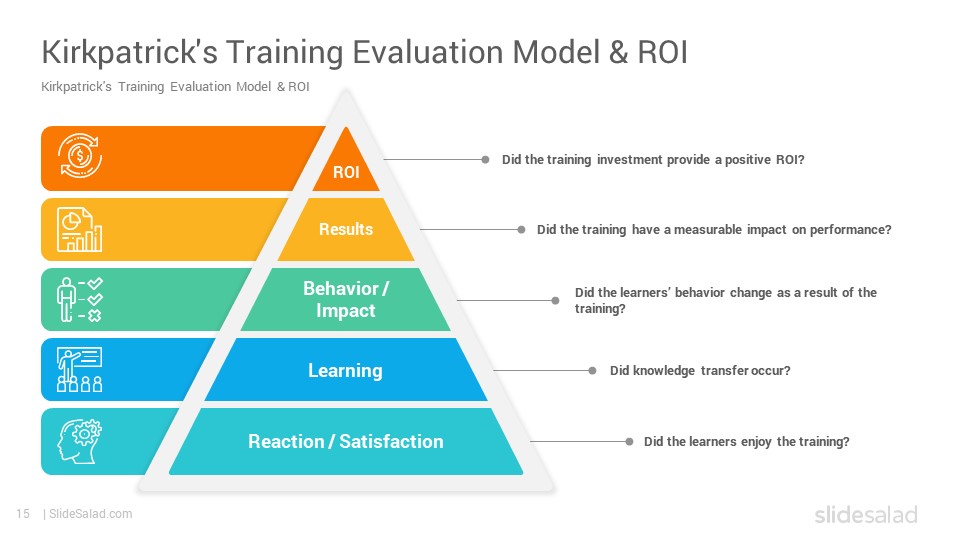 Kirkpatrick's Training Evaluation Model & ROI

Kirkpatrick's Training Evaluation Model & ROI

ROI

Did the training investment provide a positive ROI?

Results

Did the training have a measurable impact on performance?

Behavior / Impact

Did the learners' behavior change as a result of the training?

Learning

Did knowledge transfer occur?

Reaction / Satisfaction

Did the learners enjoy the training?

15 | SlideSalad.com

slidesalad